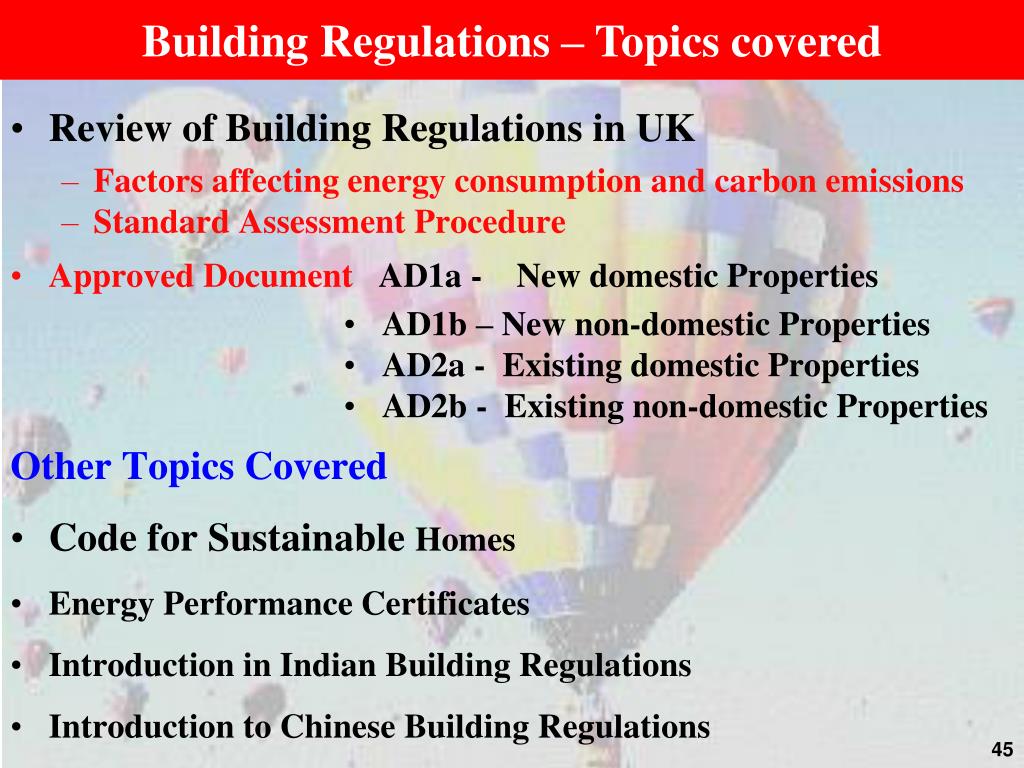 Building Regulations – Topics covered

• Review of Building Regulations in UK
– Factors affecting energy consumption and carbon emissions
– Standard Assessment Procedure

• Approved Document AD1a - New domestic Properties
• AD1b – New non-domestic Properties
• AD2a - Existing domestic Properties
• AD2b - Existing non-domestic Properties

Other Topics Covered

• Code for Sustainable Homes
• Energy Performance Certificates
• Introduction in Indian Building Regulations
• Introduction to Chinese Building Regulations

45